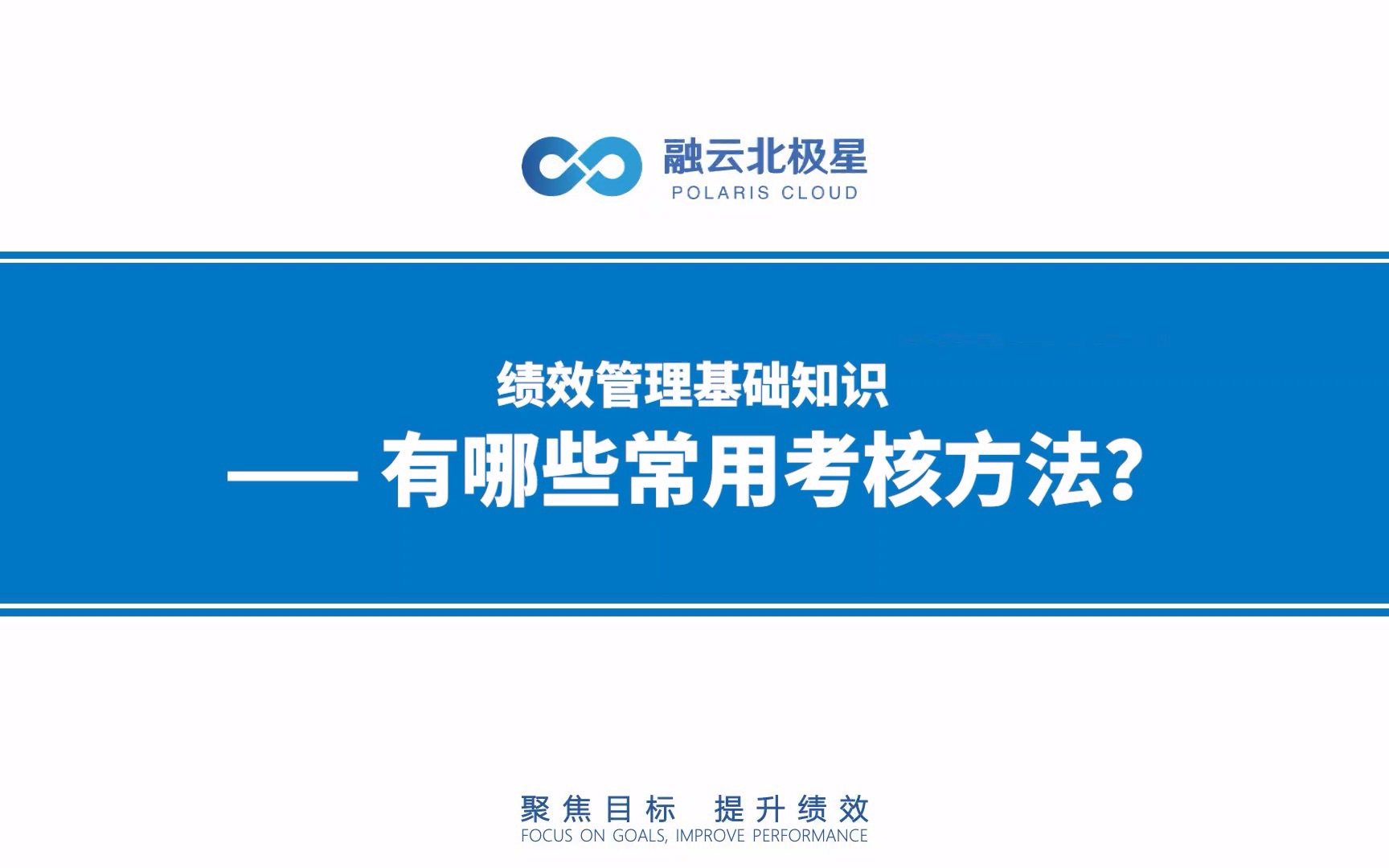 融云北极星
POLARIS CLOUD

绩效管理基础知识
—— 有哪些常用考核方法?

聚焦目标 提升绩效
FOCUS ON GOALS, IMPROVE PERFORMANCE